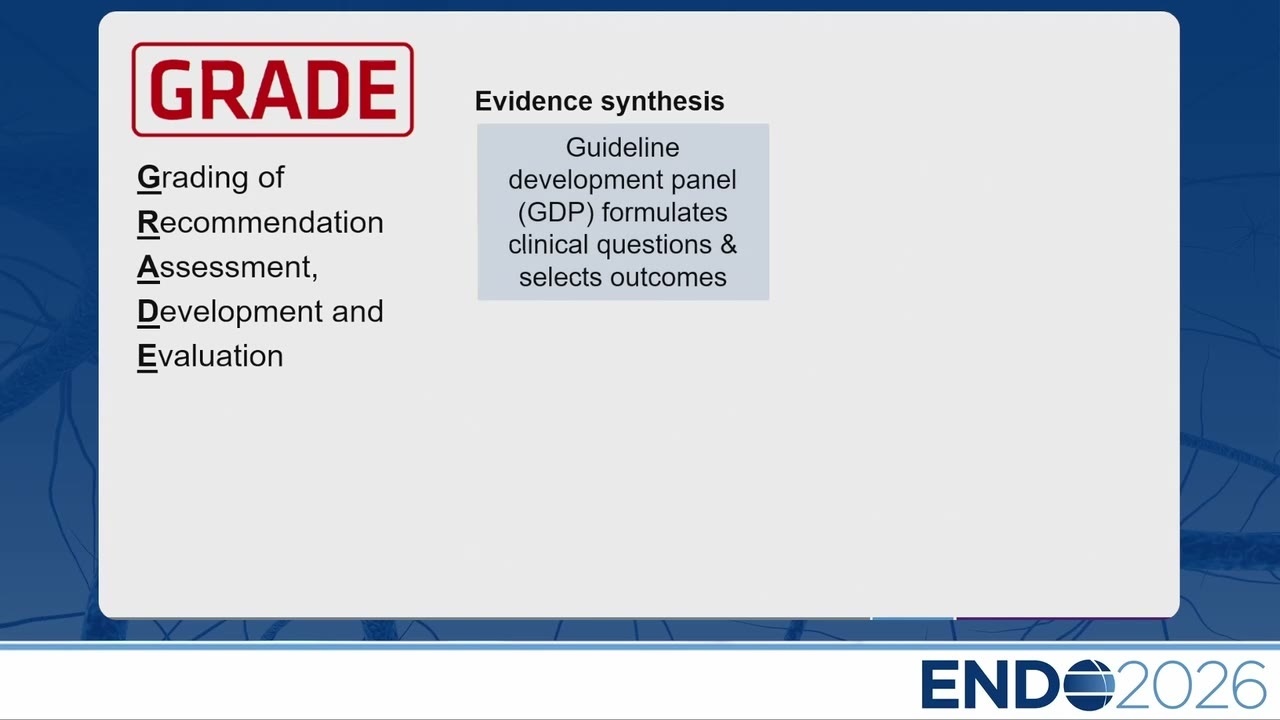 GRADE

Grading of Recommendation Assessment, Development and Evaluation

Evidence synthesis

Guideline development panel (GDP) formulates clinical questions & selects outcomes

ENDO2026